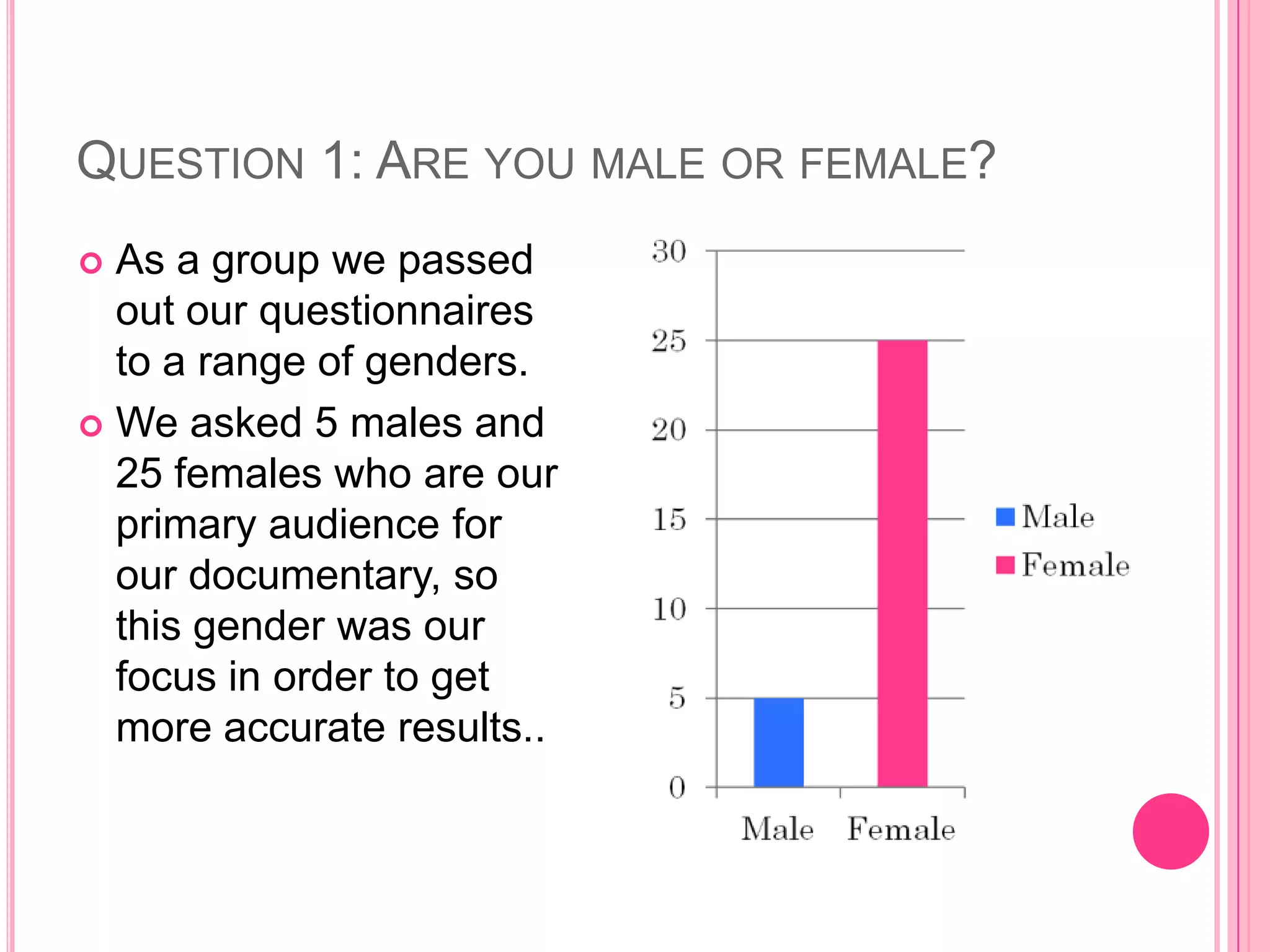 QUESTION 1: ARE YOU MALE OR FEMALE?

As a group we passed out our questionnaires to a range of genders.

We asked 5 males and 25 females who are our primary audience for our documentary, so this gender was our focus in order to get more accurate results..

30
25
20
15
10
5
0

Male Female

Male
Female